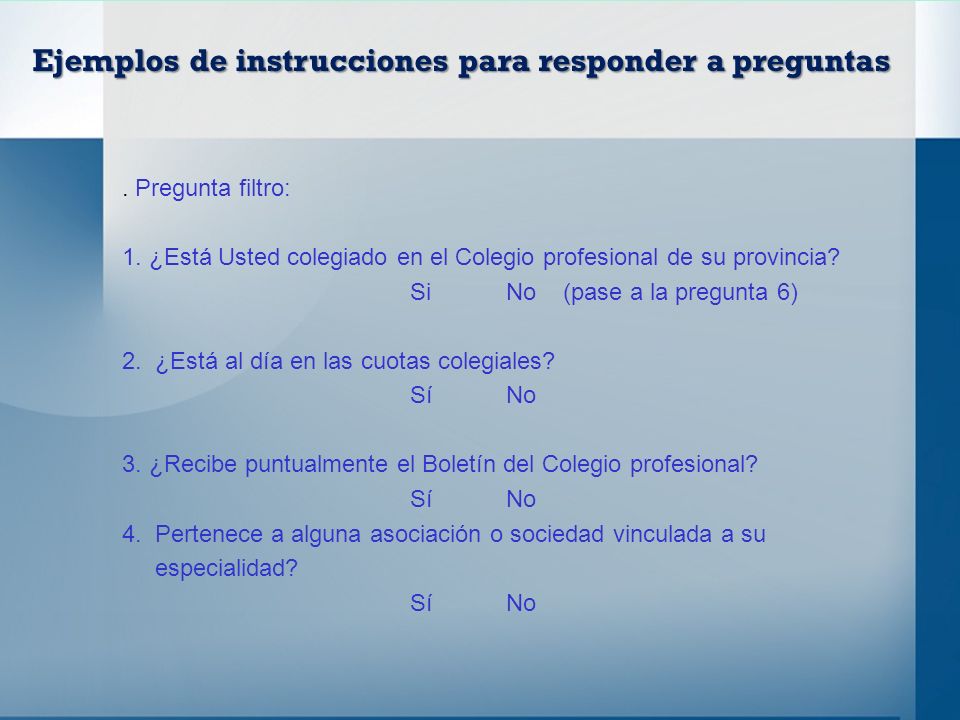 Ejemplos de instrucciones para responder a preguntas

. Pregunta filtro:

1. ¿Está Usted colegiado en el Colegio profesional de su provincia?
Si No (pase a la pregunta 6)

2. ¿Está al día en las cuotas colegiales?
Sí No

3. ¿Recibe puntualmente el Boletín del Colegio profesional?
Sí No

4. Pertenece a alguna asociación o sociedad vinculada a su especialidad?
Sí No